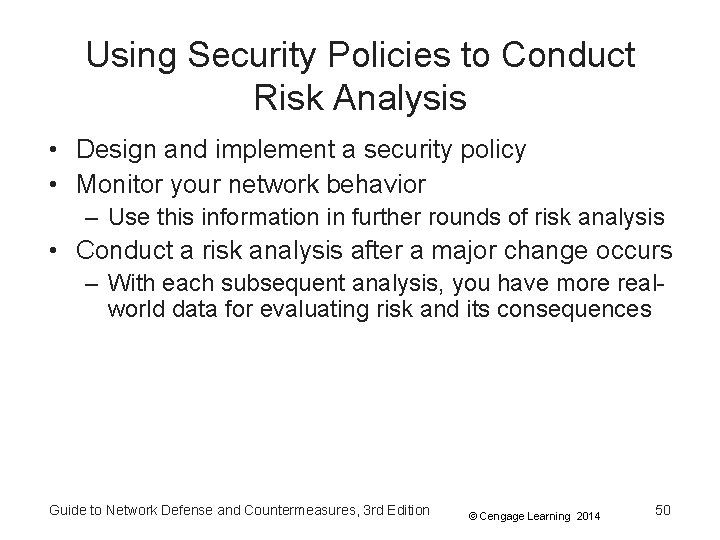 Using Security Policies to Conduct Risk Analysis

• Design and implement a security policy
• Monitor your network behavior
  – Use this information in further rounds of risk analysis
• Conduct a risk analysis after a major change occurs
  – With each subsequent analysis, you have more real-world data for evaluating risk and its consequences

Guide to Network Defense and Countermeasures, 3rd Edition

© Cengage Learning 2014

50